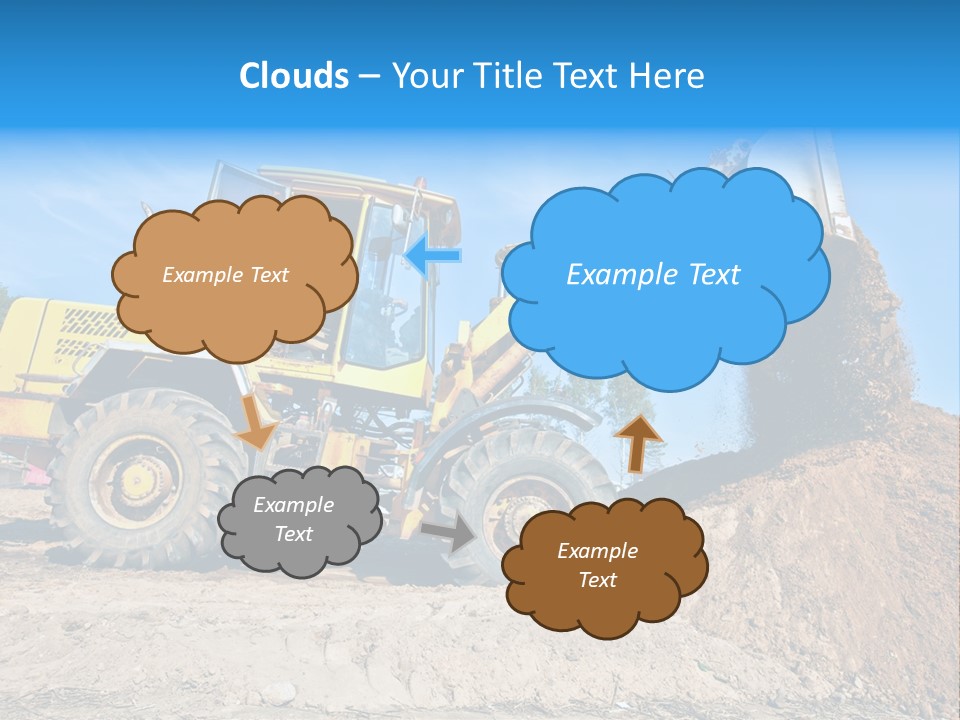 Clouds – Your Title Text Here

Example Text

Example Text

Example Text

Example Text